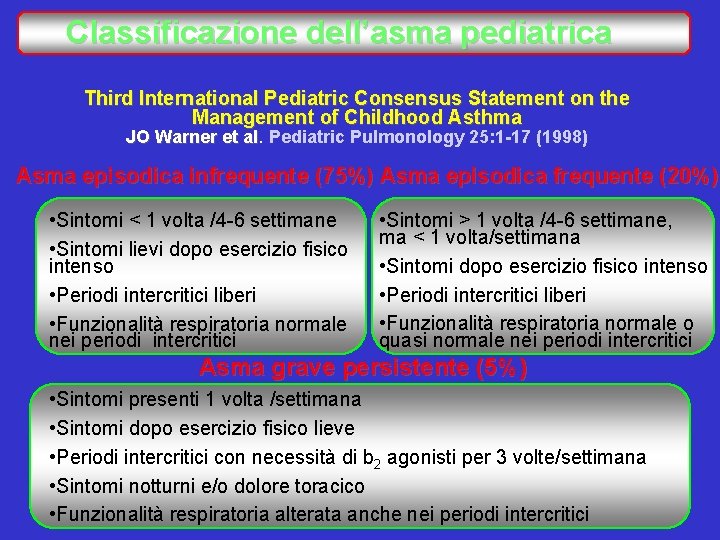 Classificazione dell'asma pediatrica

Third International Pediatric Consensus Statement on the Management of Childhood Asthma
JO Warner et al. Pediatric Pulmonology 25:1-17 (1998)

Asma episodica infrequente (75%)

•Sintomi < 1 volta /4-6 settimane

•Sintomi lievi dopo esercizio fisico intenso

•Periodi intercritici liberi

•Funzionalità respiratoria normale nei periodi intercritici

Asma episodica frequente (20%)

•Sintomi > 1 volta /4-6 settimane, ma < 1 volta/settimana

•Sintomi dopo esercizio fisico intenso

•Periodi intercritici liberi

•Funzionalità respiratoria normale o quasi normale nei periodi intercritici

Asma grave persistente (5%)

•Sintomi presenti 1 volta /settimana

•Sintomi dopo esercizio fisico lieve

•Periodi intercritici con necessità di $b_2$ agonisti per 3 volte/settimana

•Sintomi notturni e/o dolore toracico

•Funzionalità respiratoria alterata anche nei periodi intercritici